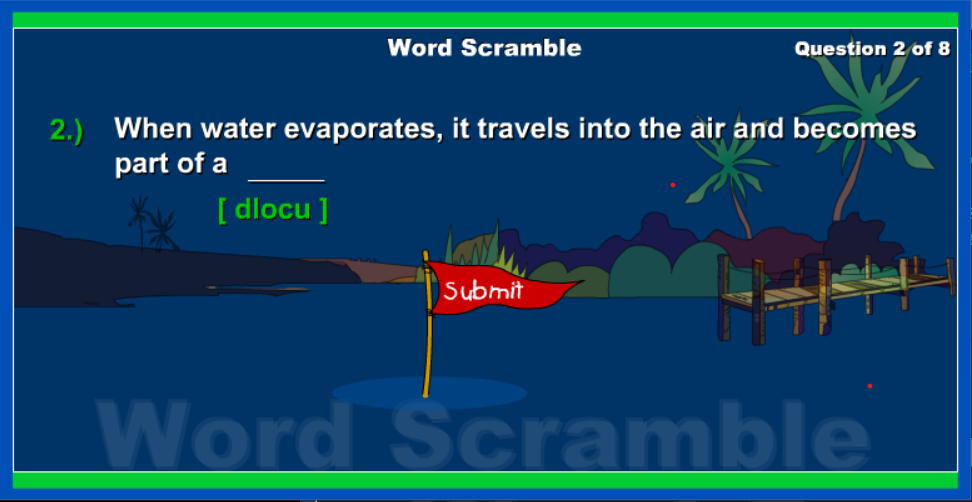 Word Scramble

Question 2 of 8

2.) When water evaporates, it travels into the air and becomes part of a _____

[ dlocu ]

Submit

Word Scramble